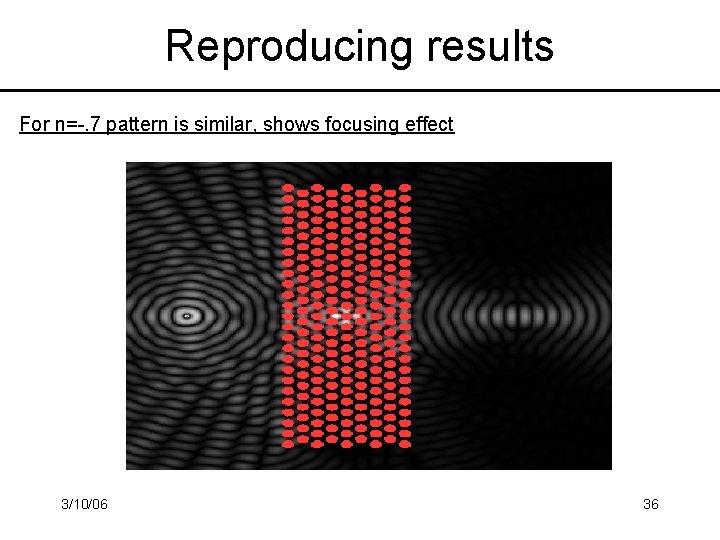 Reproducing results

For n=-.7 pattern is similar, shows focusing effect

3/10/06

36